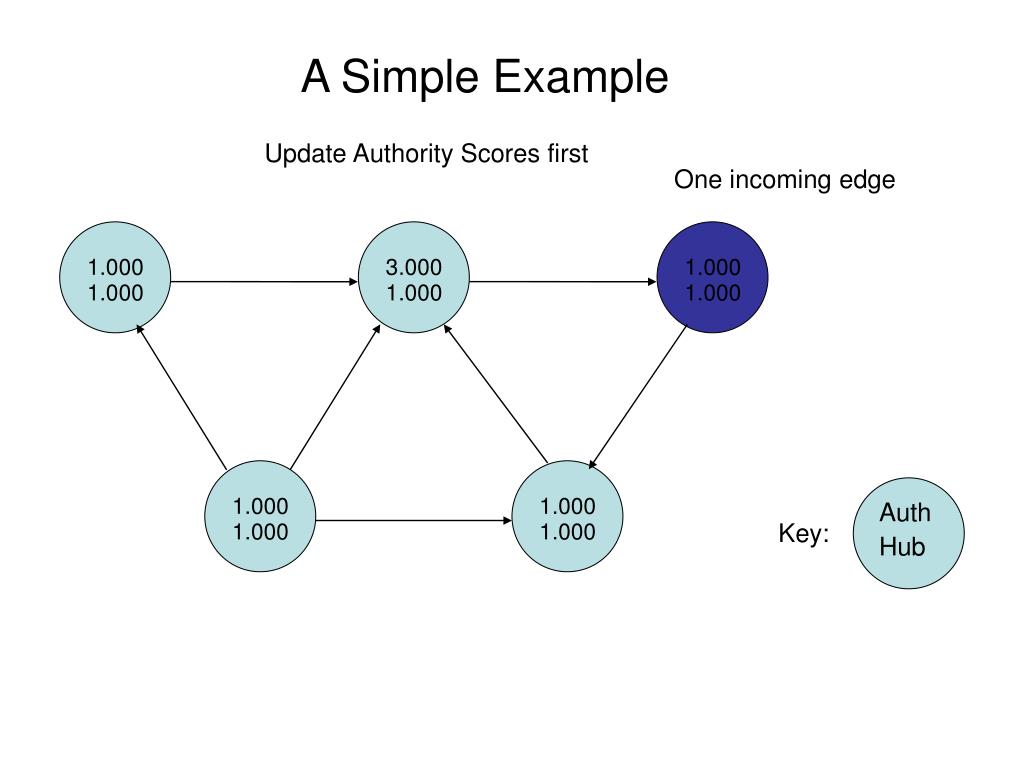 A Simple Example

Update Authority Scores first

One incoming edge

1.000
1.000

3.000
1.000

1.000
1.000

1.000
1.000

1.000
1.000

Key:

Auth
Hub